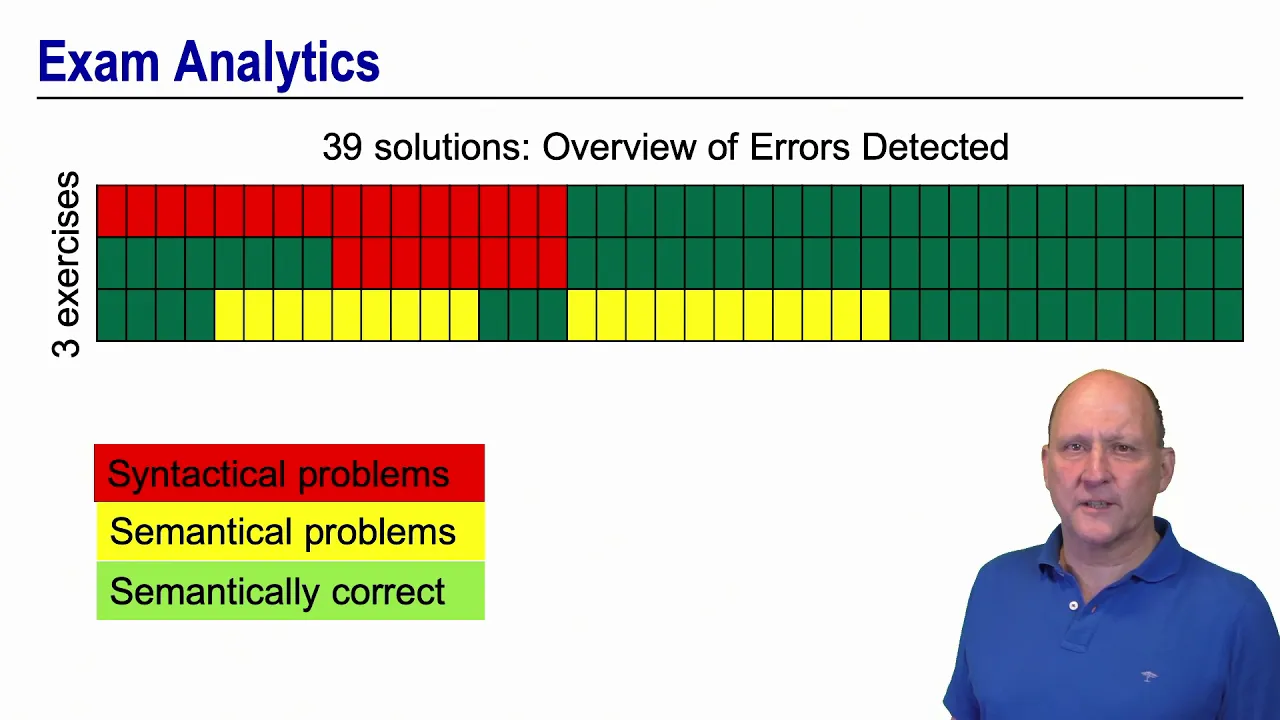 Exam Analytics

39 solutions: Overview of Errors Detected

3 exercises

Syntactical problems
Semantical problems
Semantically correct